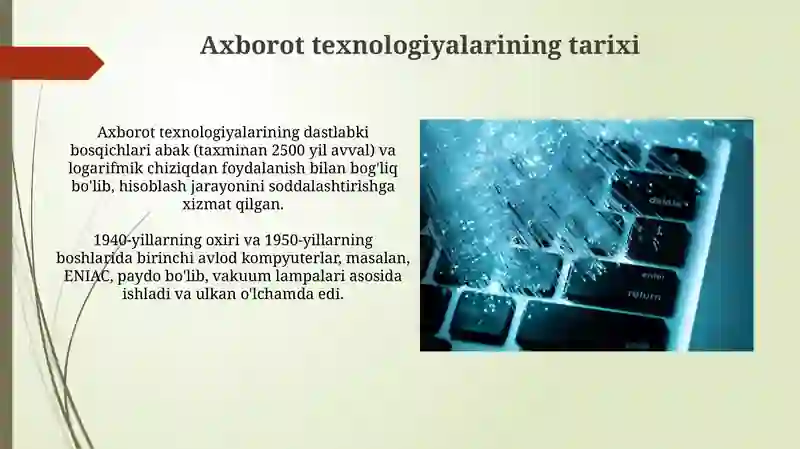 Axborot texnologiyalarining tarixi

Axborot texnologiyalarining dastlabki bosqichlari abak (taxminan 2500 yil avval) va logarifmik chiziqdan foydalanish bilan bog'liq bo'lib, hisoblash jarayonini soddalashtirishga xizmat qilgan.

1940-yillarning oxiri va 1950-yillarning boshlarida birinchi avlod kompyuterlar, masalan, ENIAC, paydo bo'lib, vakuum lampalari asosida ishladi va ulkan o'lchamda edi.

delete

enter
return